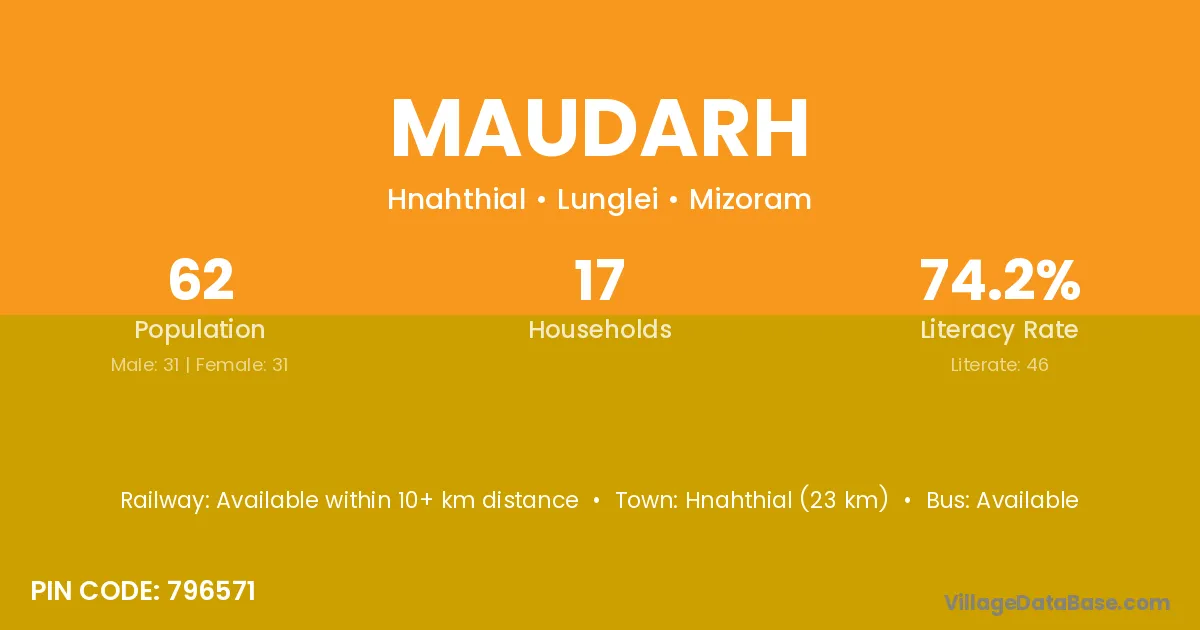 MAUDARH

Hnahthial • Lunglei • Mizoram

62
Population
Male: 31 | Female: 31

17
Households

74.2%
Literacy Rate
Literate: 46

Railway: Available within 10+ km distance • Town: Hnahthial (23 km) • Bus: Available

PIN CODE: 796571

VillageDataBase.com